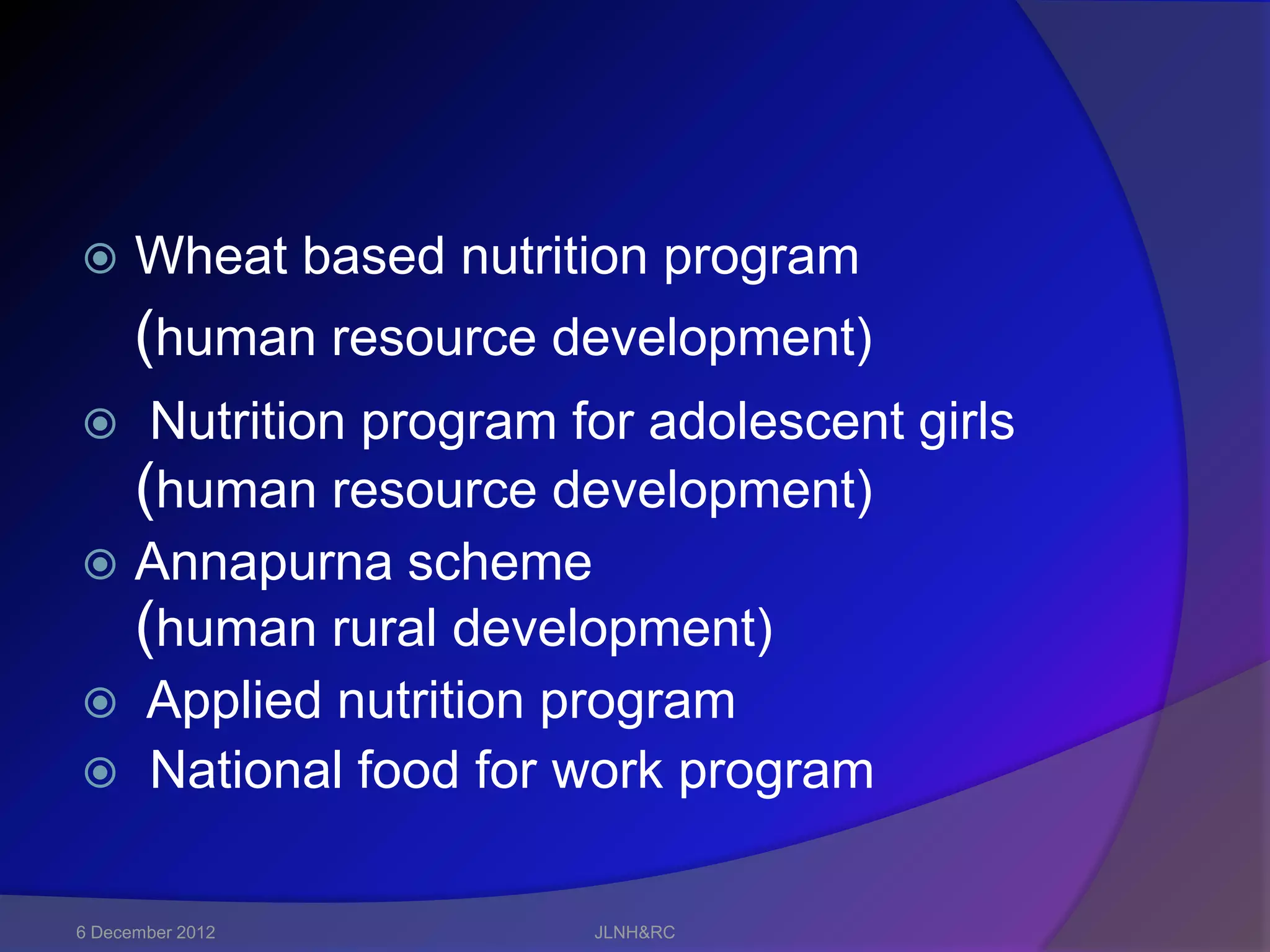 Wheat based nutrition program
(human resource development)

Nutrition program for adolescent girls (human resource development)

Annapurna scheme
(human rural development)

Applied nutrition program

National food for work program

6 December 2012 JLNH&RC